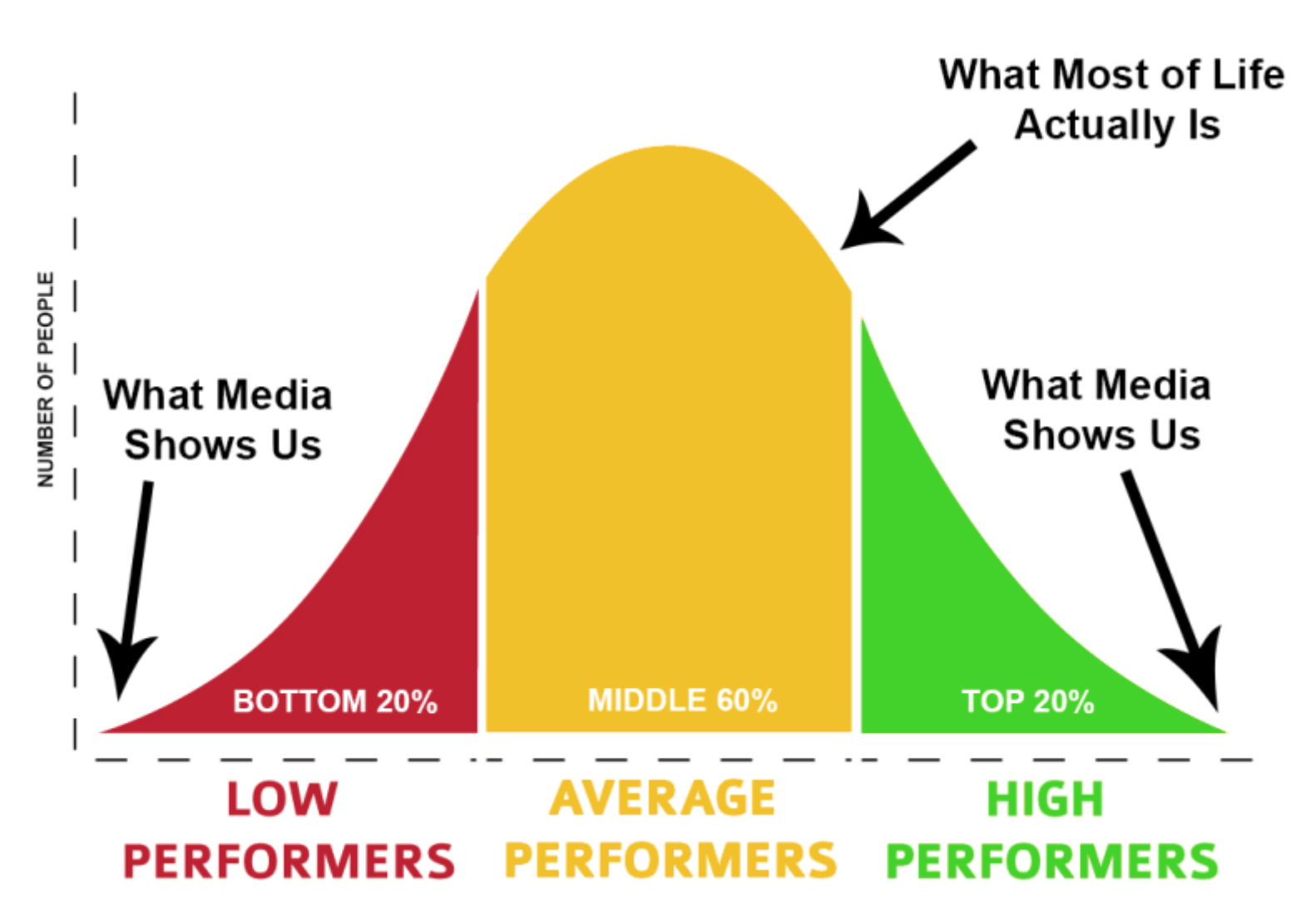 What Most of Life Actually Is

NUMBER OF PEOPLE

What Media Shows Us

What Media Shows Us

BOTTOM 20%

MIDDLE 60%

TOP 20%

LOW PERFORMERS

AVERAGE PERFORMERS

HIGH PERFORMERS